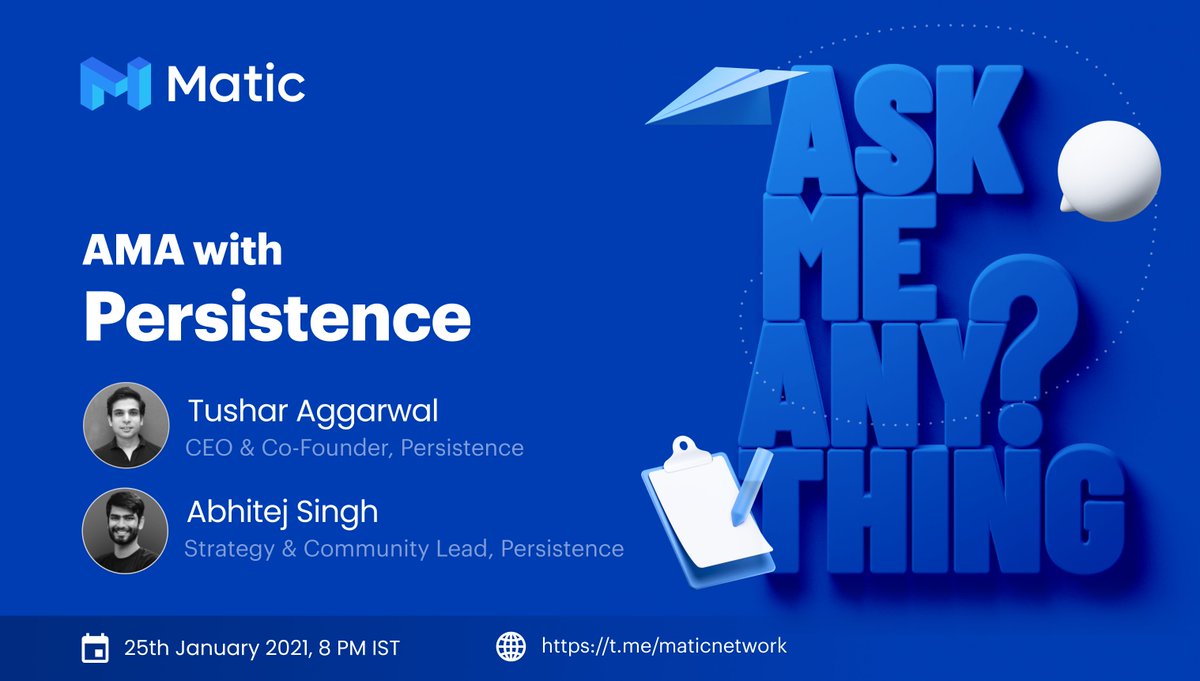 Matic

AMA with
Persistence

Tushar Aggarwal
CEO & Co-Founder, Persistence

Abhitej Singh
Strategy & Community Lead, Persistence

ASK ME ANY? THING

25th January 2021, 8 PM IST

https://t.me/maticnetwork